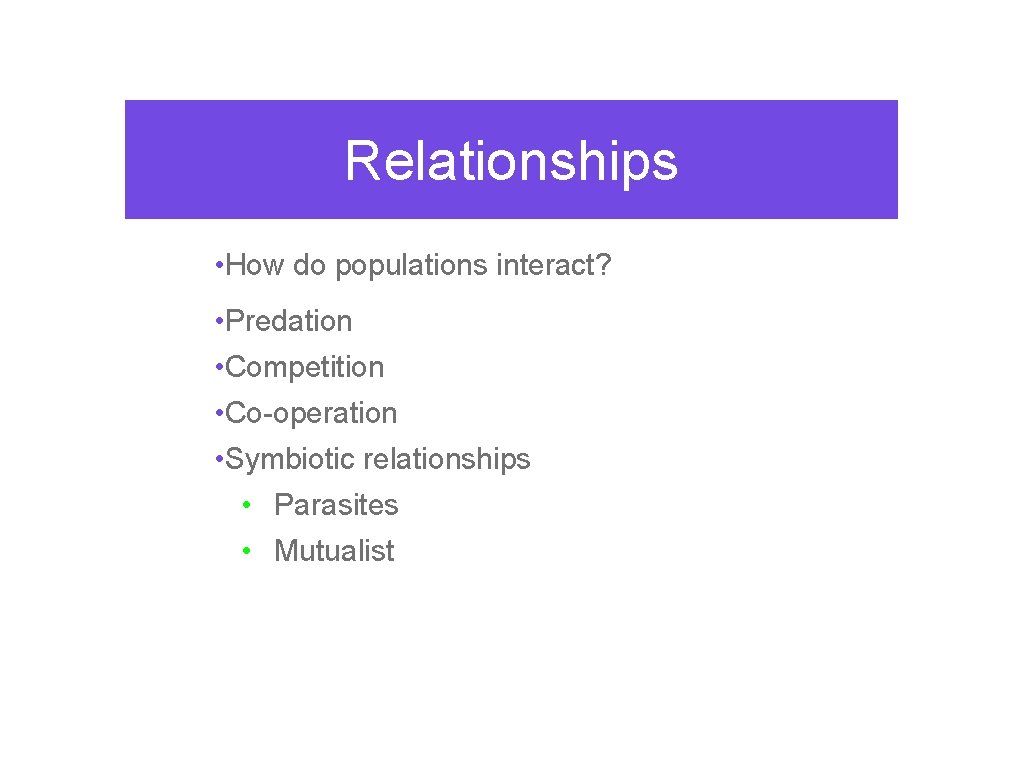 Relationships

• How do populations interact?

• Predation
• Competition
• Co-operation
• Symbiotic relationships
  • Parasites
  • Mutualist